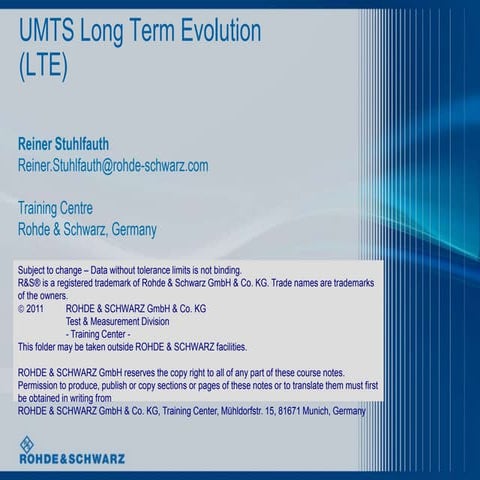 UMTS Long Term Evolution (LTE)

Reiner Stuhlfauth
Reiner.Stuhlfauth@rohde-schwarz.com

Training Centre
Rohde & Schwarz, Germany

Subject to change – Data without tolerance limits is not binding.
R&S® is a registered trademark of Rohde & Schwarz GmbH & Co. KG. Trade names are trademarks of the owners.
© 2011 ROHDE & SCHWARZ GmbH & Co. KG
Test & Measurement Division
- Training Center -
This folder may be taken outside ROHDE & SCHWARZ facilities.

ROHDE & SCHWARZ GmbH reserves the copy right to all of any part of these course notes. Permission to produce, publish or copy sections or pages of these notes or to translate them must first be obtained in writing from
ROHDE & SCHWARZ GmbH & Co. KG, Training Center, Mühldorfstr. 15, 81671 Munich, Germany

ROHDE&SCHWARZ